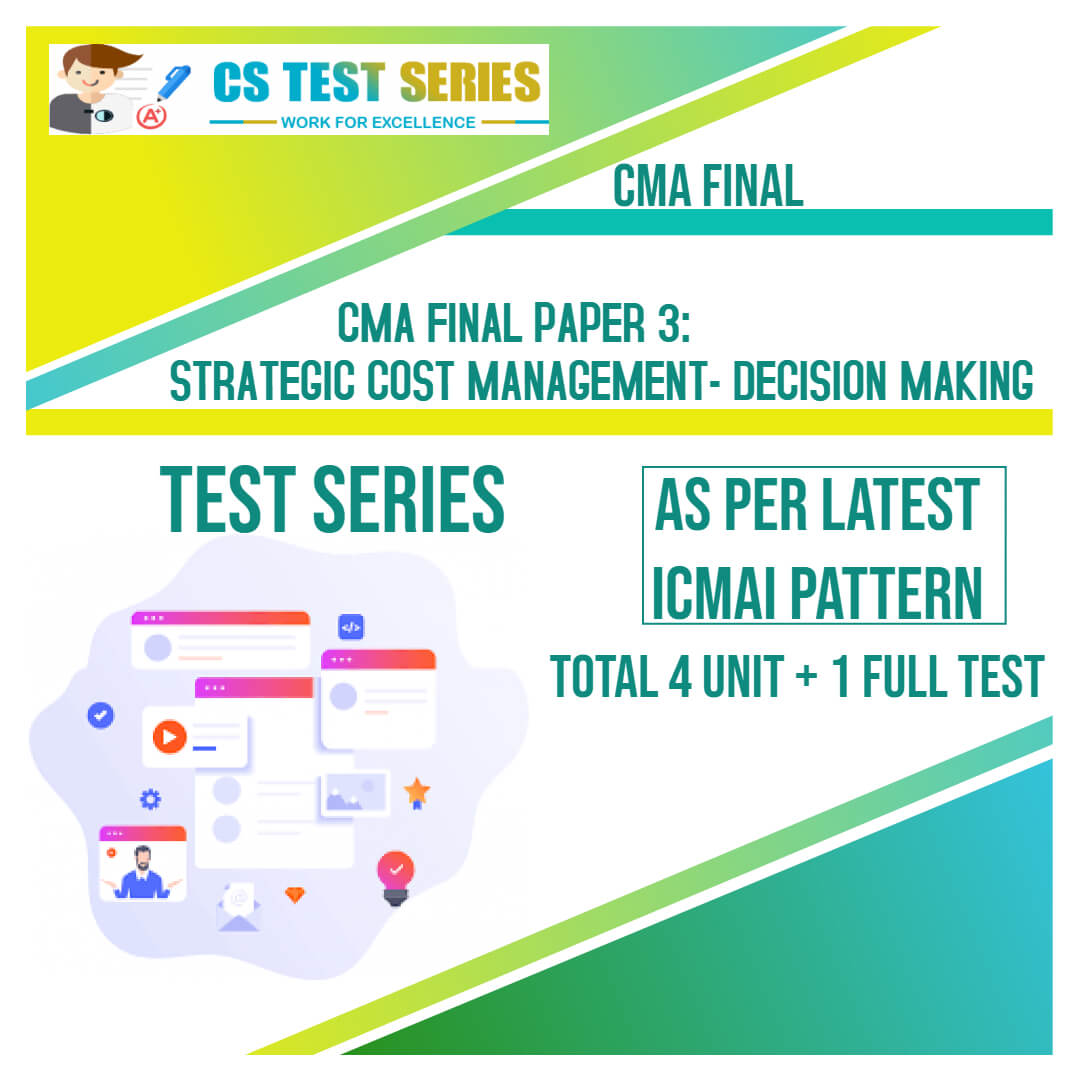 A+
CS TEST SERIES
WORK FOR EXCELLENCE

CMA FINAL

CMA FINAL PAPER 3:
STRATEGIC COST MANAGEMENT- DECISION MAKING

TEST SERIES

AS PER LATEST ICMAI PATTERN

TOTAL 4 UNIT + 1 FULL TEST

</>